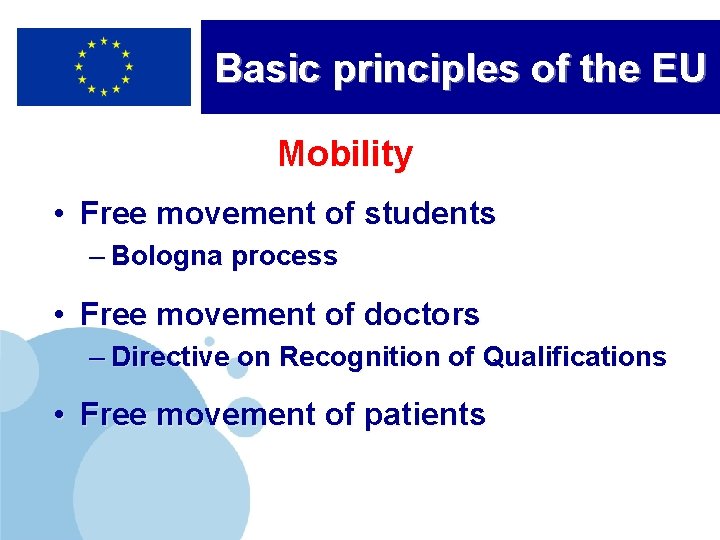 Basic principles of the EU

Mobility

• Free movement of students
– Bologna process

• Free movement of doctors
– Directive on Recognition of Qualifications

• Free movement of patients